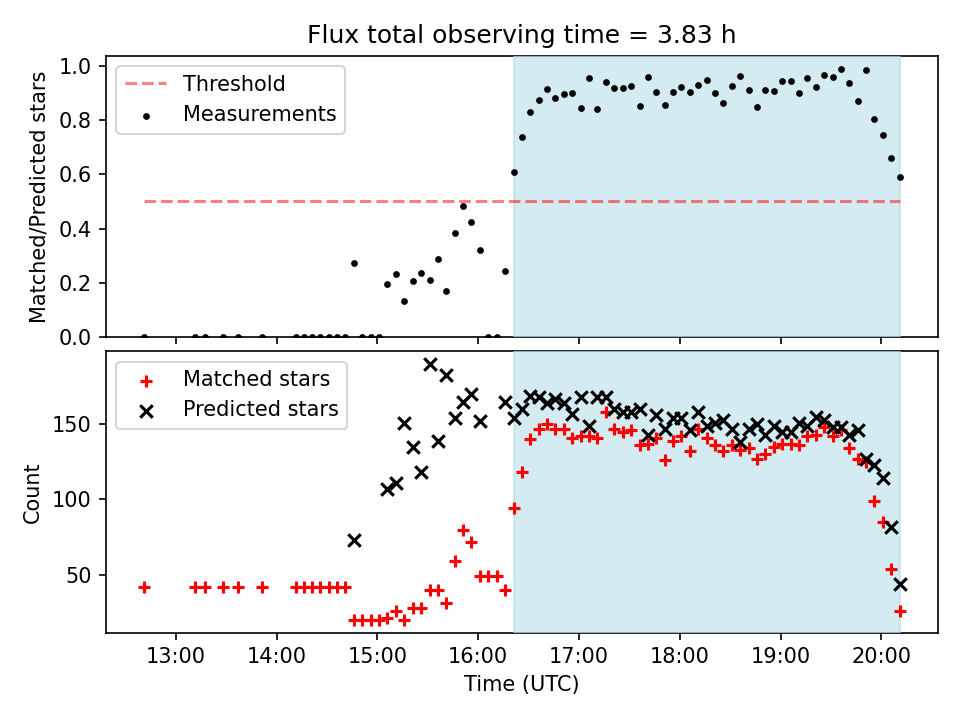 Flux total observing time = 3.83 h

Threshold
Measurements

Matched/Predicted stars

1.0
0.8
0.6
0.4
0.2
0.0

Matched stars
Predicted stars

Count

150
100
50

13:00 14:00 15:00 16:00 17:00 18:00 19:00 20:00

Time (UTC)